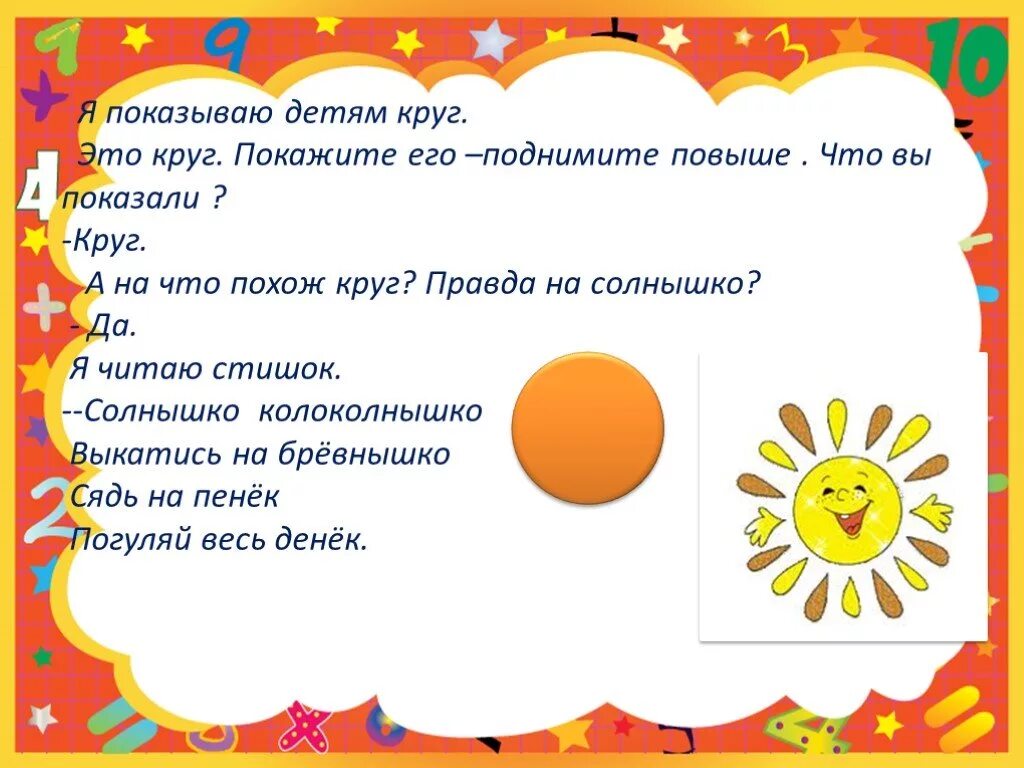 Я показываю детям круг.
Это круг. Покажите его –поднимите повыше . Что вы показали ?
-Круг.
А на что похож круг? Правда на солнышко?
- Да.
Я читаю стишок.
--Солнышко колоколнышко
Выкатись на брёвнышко
Сядь на пенёк
Погуляй весь денёк.